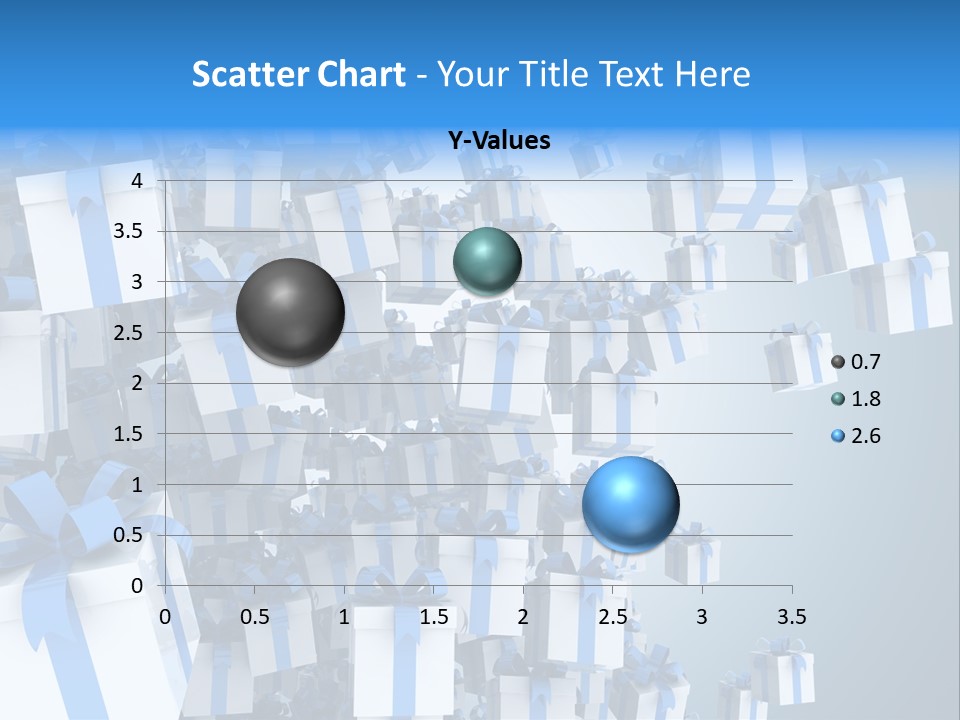 Scatter Chart - Your Title Text Here

Y-Values

4
3.5
3
2.5
2
1.5
1
0.5
0

0 0.5 1 1.5 2 2.5 3 3.5

0.7
1.8
2.6